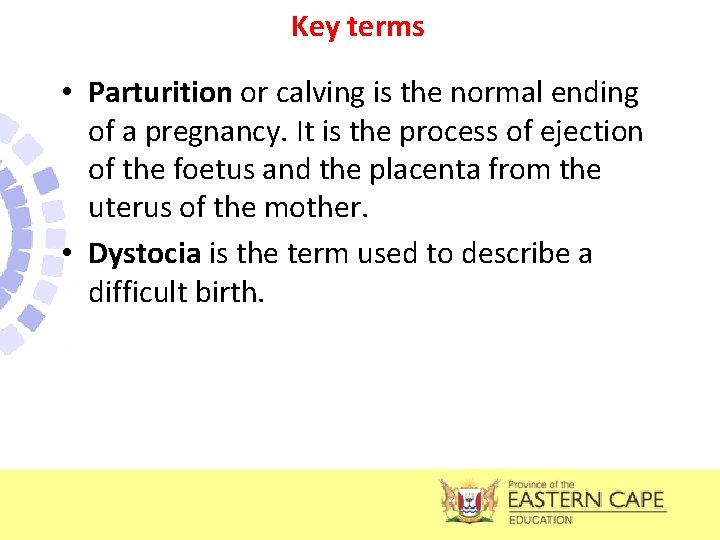 Key terms

• Parturition or calving is the normal ending of a pregnancy. It is the process of ejection of the foetus and the placenta from the uterus of the mother.

• Dystocia is the term used to describe a difficult birth.

Province of the
EASTERN CAPE
EDUCATION